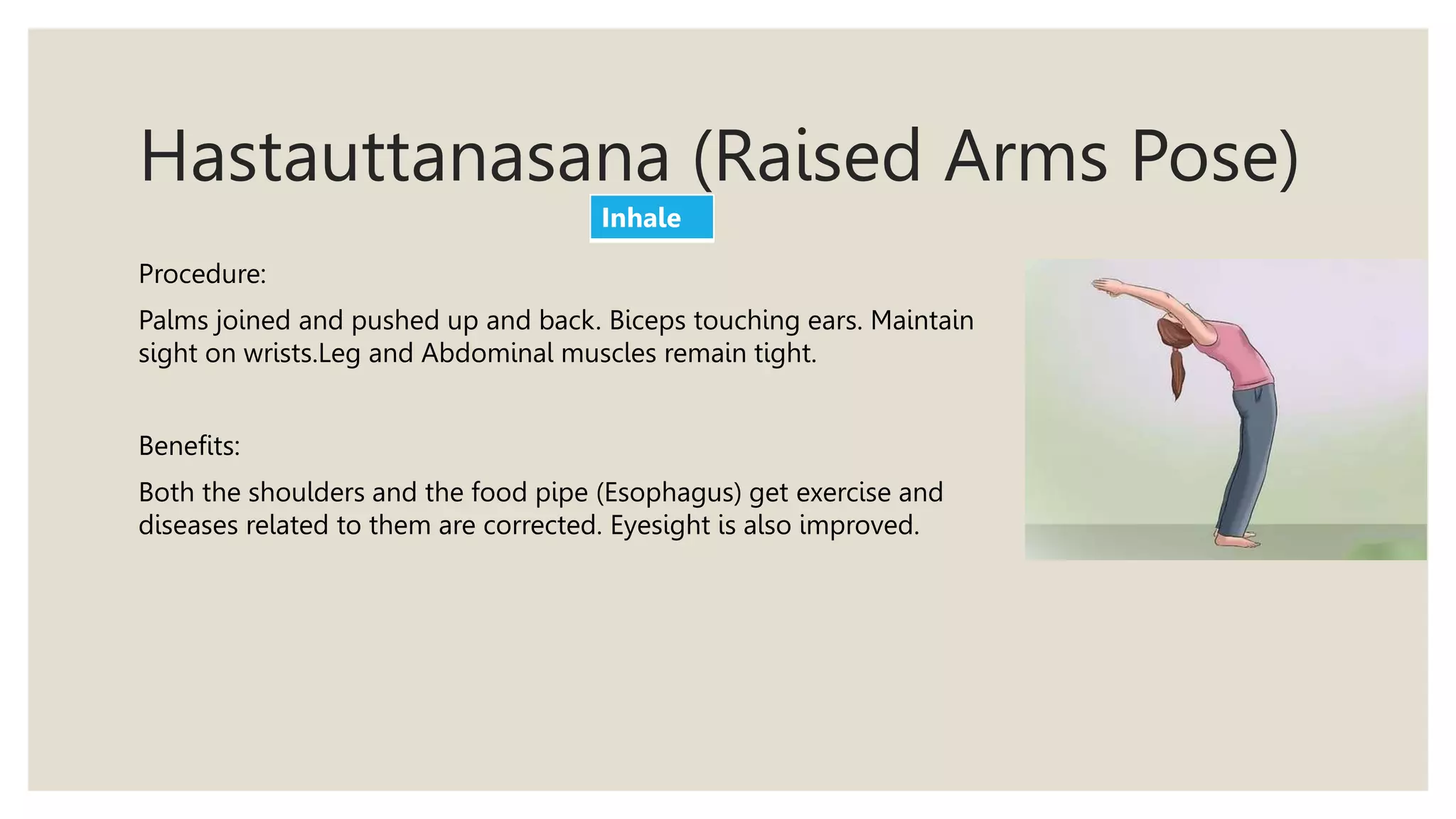 Hastauttanasana (Raised Arms Pose)

Inhale

Procedure:

Palms joined and pushed up and back. Biceps touching ears. Maintain sight on wrists.Leg and Abdominal muscles remain tight.

Benefits:

Both the shoulders and the food pipe (Esophagus) get exercise and diseases related to them are corrected. Eyesight is also improved.